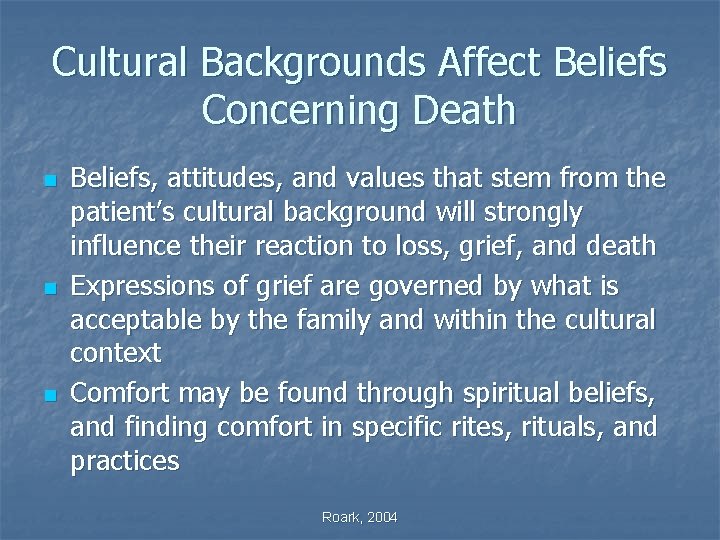 Cultural Backgrounds Affect Beliefs Concerning Death

- Beliefs, attitudes, and values that stem from the patient's cultural background will strongly influence their reaction to loss, grief, and death
- Expressions of grief are governed by what is acceptable by the family and within the cultural context
- Comfort may be found through spiritual beliefs, and finding comfort in specific rites, rituals, and practices

Roark, 2004